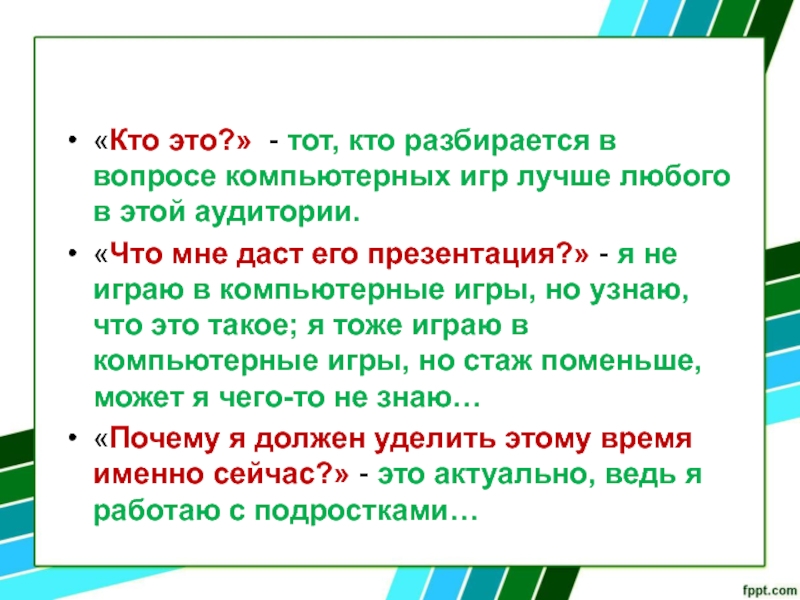 • «Кто это?» - тот, кто разбирается в вопросе компьютерных игр лучше любого в этой аудитории.

• «Что мне даст его презентация?» - я не играю в компьютерные игры, но узнаю, что это такое; я тоже играю в компьютерные игры, но стаж поменьше, может я чего-то не знаю…

• «Почему я должен уделить этому время именно сейчас?» - это актуально, ведь я работаю с подростками…

fppt.com